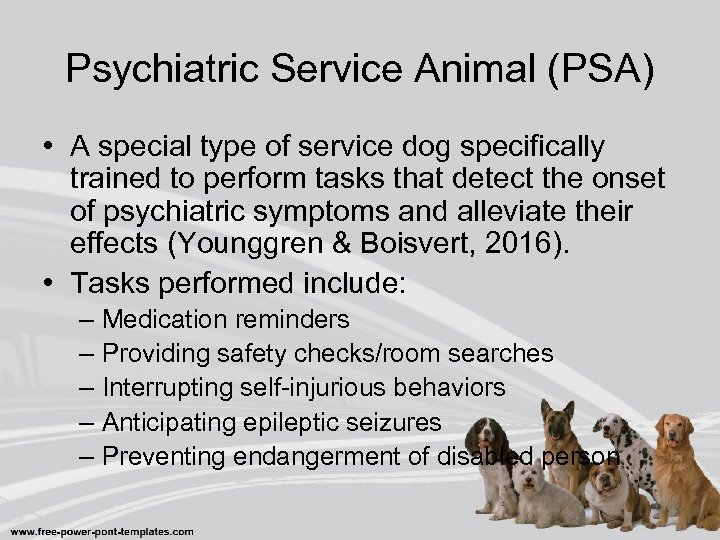 Psychiatric Service Animal (PSA)

• A special type of service dog specifically trained to perform tasks that detect the onset of psychiatric symptoms and alleviate their effects (Younggren & Boisvert, 2016).

• Tasks performed include:
– Medication reminders
– Providing safety checks/room searches
– Interrupting self-injurious behaviors
– Anticipating epileptic seizures
– Preventing endangerment of disabled person

www.free-power-pont-templates.com